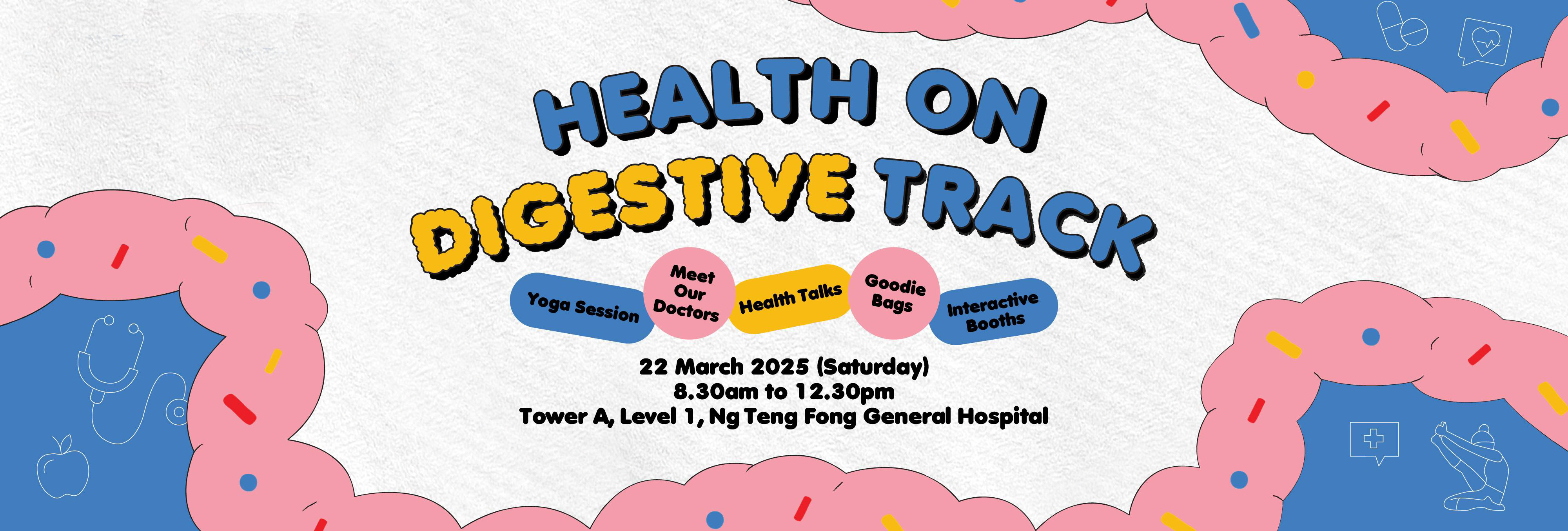 HEALTH ON
DIGESTIVE TRACK

Yoga Session

Meet Our Doctors

Health Talks

Goodie Bags

Interactive Booths

22 March 2025 (Saturday)
8.30am to 12.30pm
Tower A, Level 1, Ng Teng Fong General Hospital